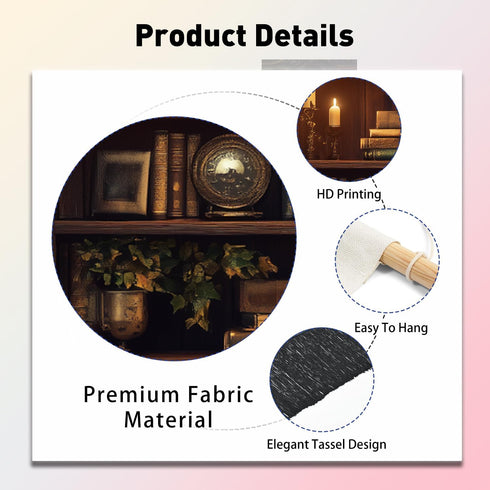 Product Details

HD Printing

Easy To Hang

Premium Fabric Material

Elegant Tassel Design